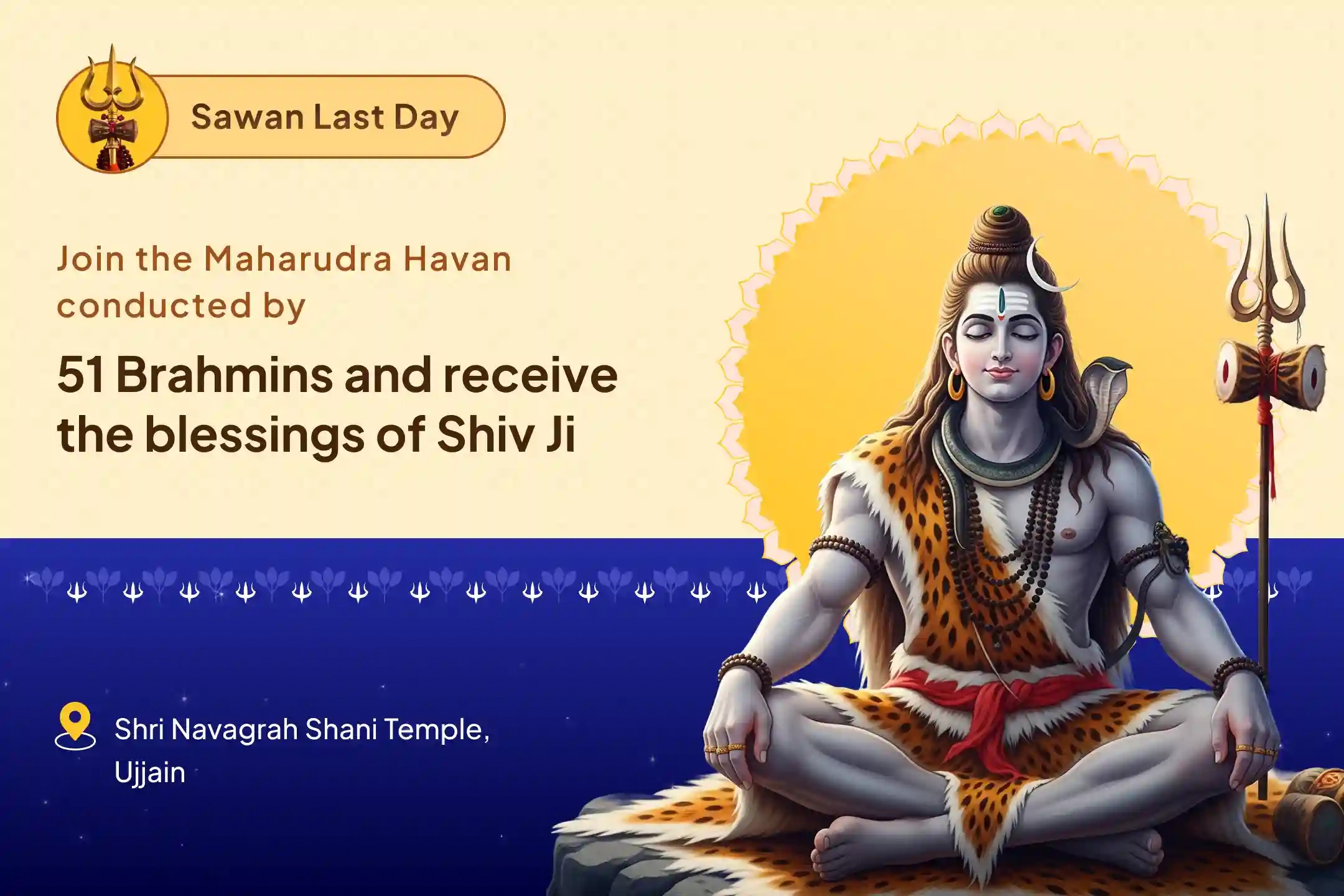 Sawan Last Day

Join the Maharudra Havan conducted by

51 Brahmins and receive the blessings of Shiv Ji

Shri Navagrah Shani Temple, Ujjain